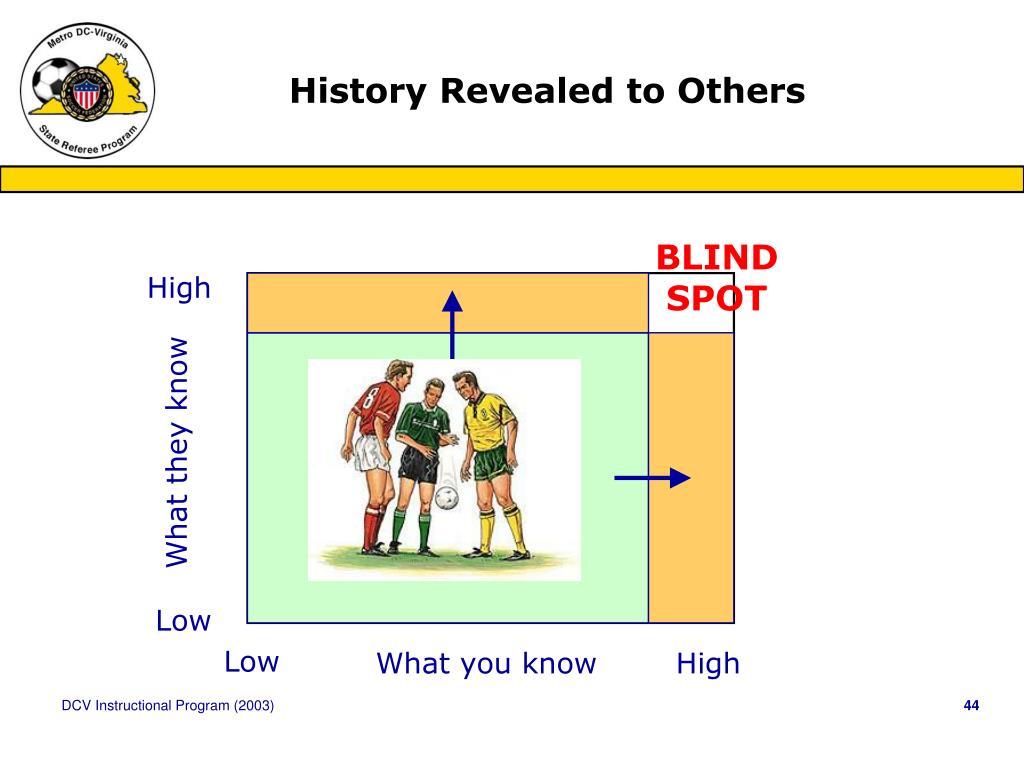 Metro DC-Virginia
State Referee Program

History Revealed to Others

BLIND SPOT

High

What they know

Low

Low

What you know

High

DCV Instructional Program (2003)

44